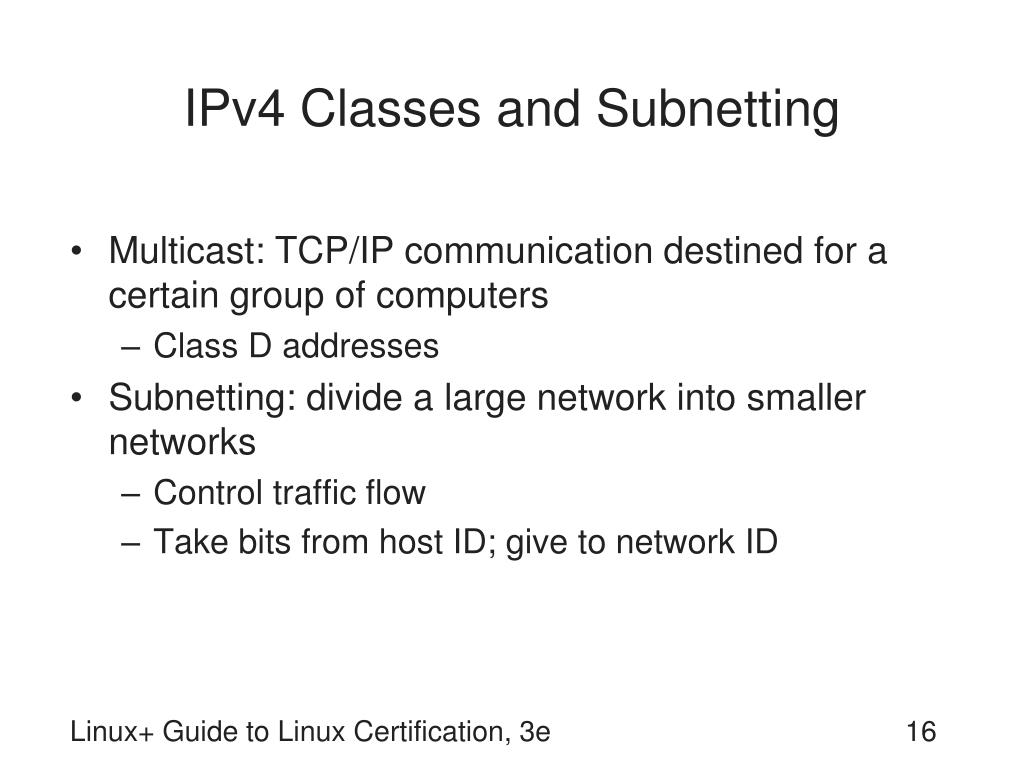 IPv4 Classes and Subnetting

• Multicast: TCP/IP communication destined for a certain group of computers
– Class D addresses
• Subnetting: divide a large network into smaller networks
– Control traffic flow
– Take bits from host ID; give to network ID

Linux+ Guide to Linux Certification, 3e
16